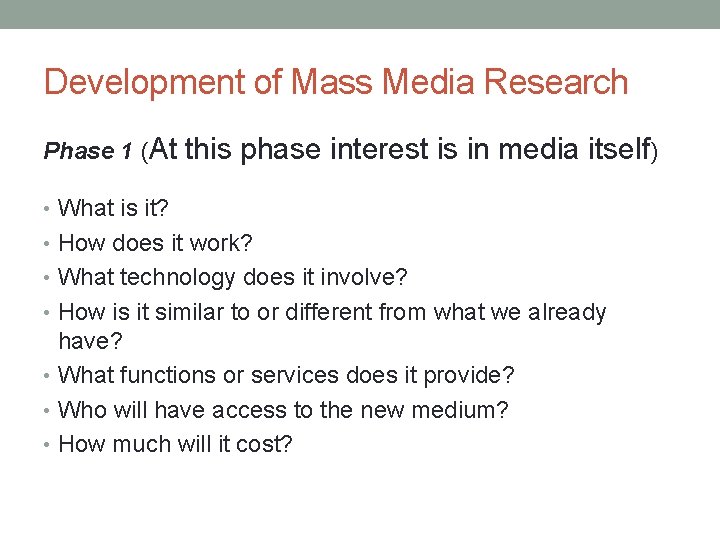 Development of Mass Media Research

Phase 1 (At this phase interest is in media itself)

• What is it?
• How does it work?
• What technology does it involve?
• How is it similar to or different from what we already have?
• What functions or services does it provide?
• Who will have access to the new medium?
• How much will it cost?